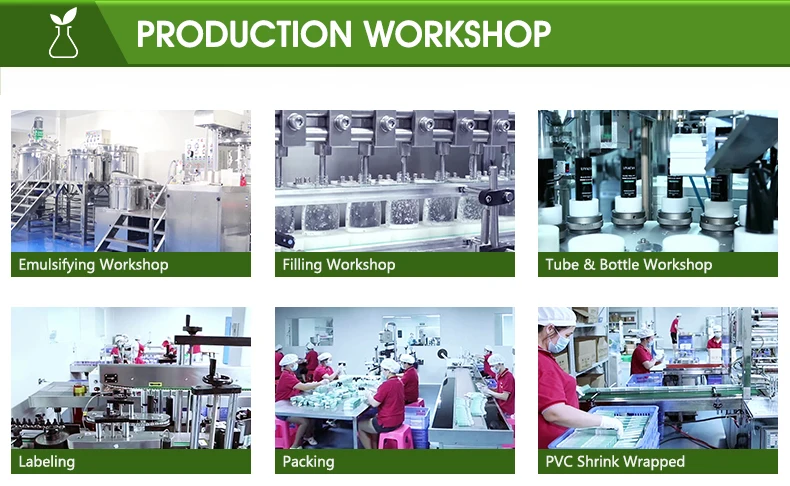 PRODUCTION WORKSHOP

Emulsifying Workshop

Filling Workshop

Tube & Bottle Workshop

Labeling

Packing

PVC Shrink Wrapped